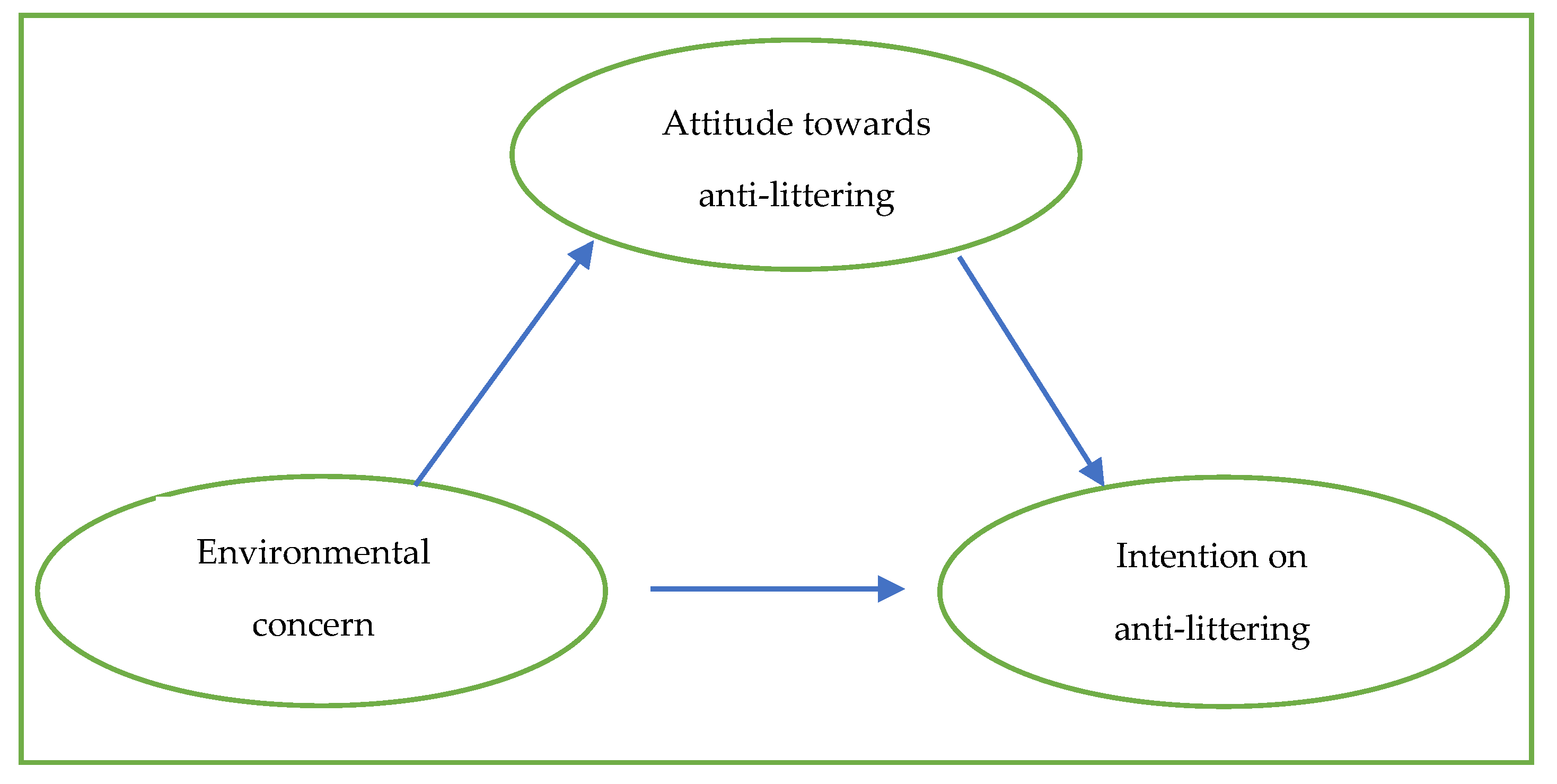 Attitude towards anti-littering

Environmental concern

Intention on anti-littering